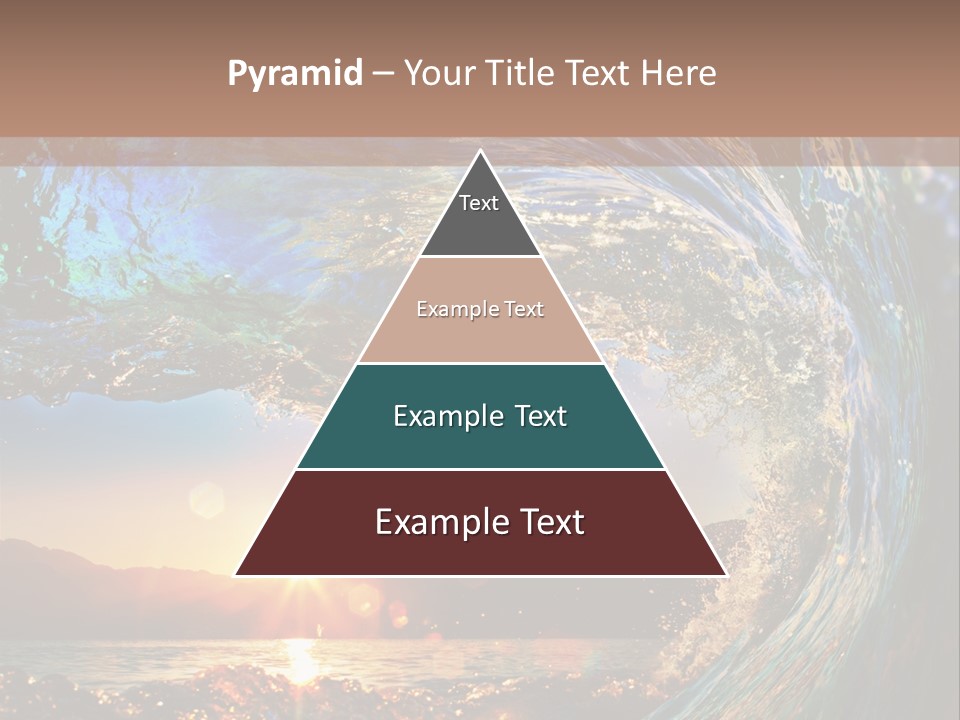 Pyramid – Your Title Text Here

Text

Example Text

Example Text

Example Text